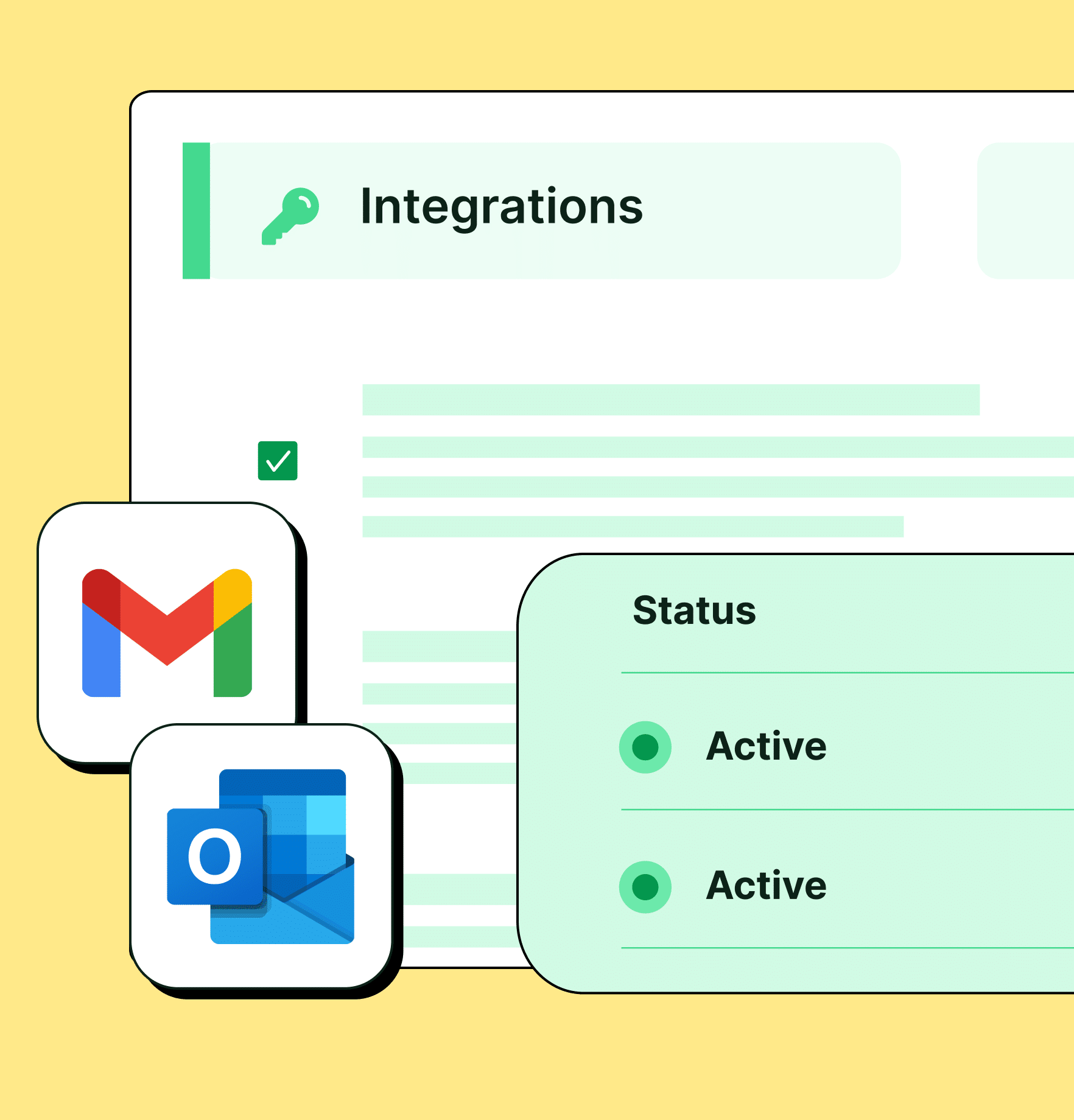 Integrations

Status

Active

Active